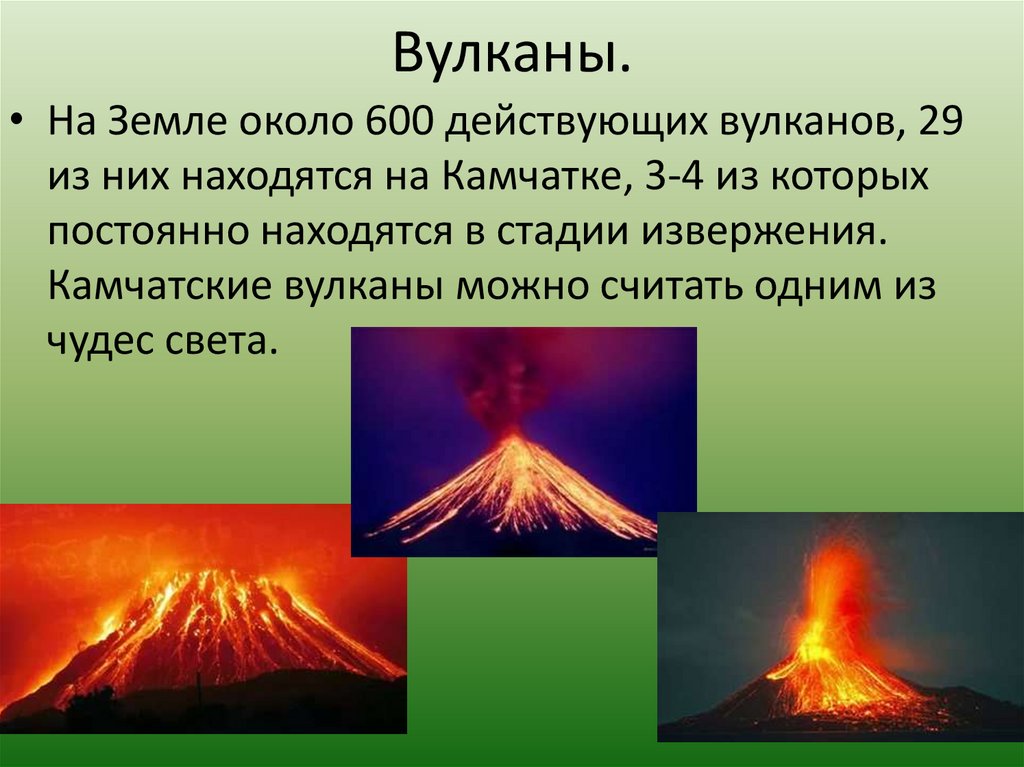 Вулканы.

• На Земле около 600 действующих вулканов, 29 из них находятся на Камчатке, 3-4 из которых постоянно находятся в стадии извержения. Камчатские вулканы можно считать одним из чудес света.